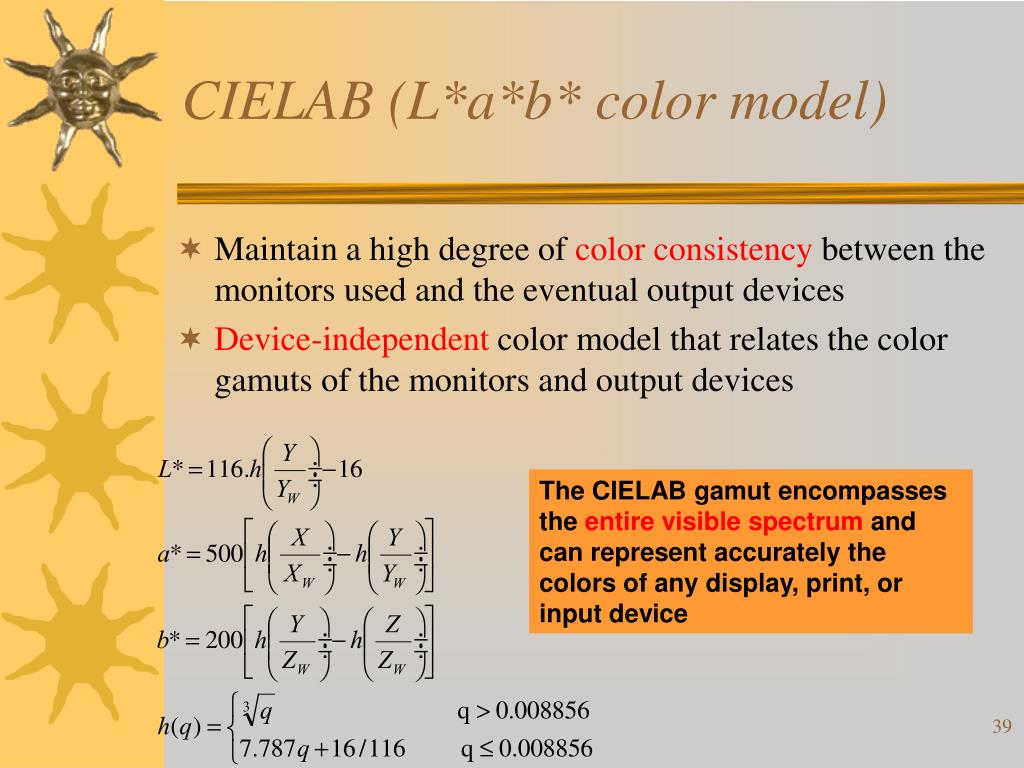 CIELAB (L*a*b* color model)

Maintain a high degree of color consistency between the monitors used and the eventual output devices

Device-independent color model that relates the color gamuts of the monitors and output devices

$L^* = 116.h\left(\frac{Y}{Y_W}\right) - 16$

$a^* = 500\left[h\left(\frac{X}{X_W}\right) - h\left(\frac{Y}{Y_W}\right)\right]$

$b^* = 200\left[h\left(\frac{Y}{Z_W}\right) - h\left(\frac{Z}{Z_W}\right)\right]$

$h(q) = \begin{cases} \sqrt[3]{q} & q > 0.008856 \\ 7.787q + 16/116 & q \le 0.008856 \end{cases}$

The CIELAB gamut encompasses the entire visible spectrum and can represent accurately the colors of any display, print, or input device

39